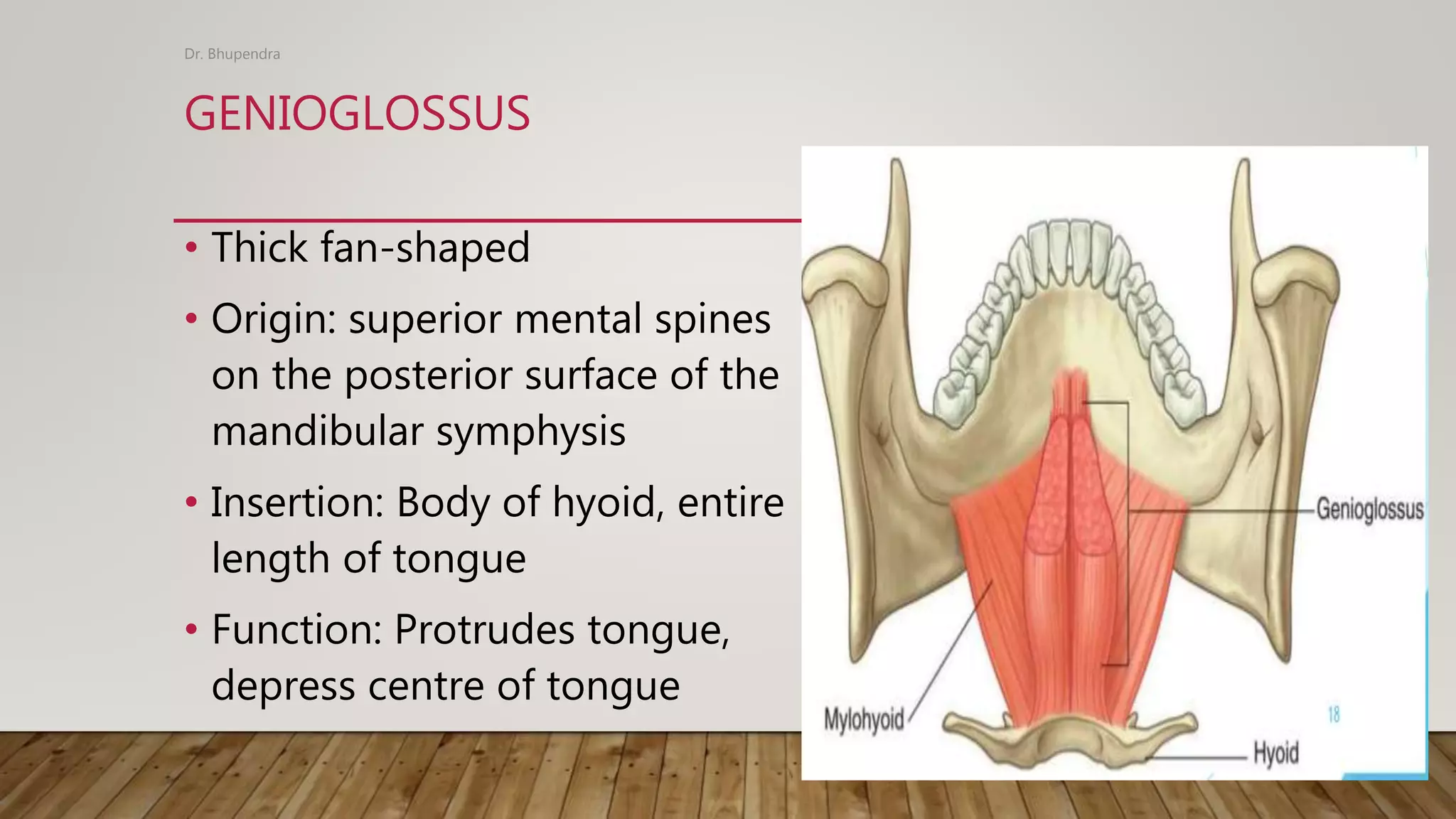 Dr. Bhupendra

GENIOGLOSSUS

• Thick fan-shaped
• Origin: superior mental spines on the posterior surface of the mandibular symphysis
• Insertion: Body of hyoid, entire length of tongue
• Function: Protrudes tongue, depress centre of tongue

Genioglossus
Mylohyoid
18
Hyoid